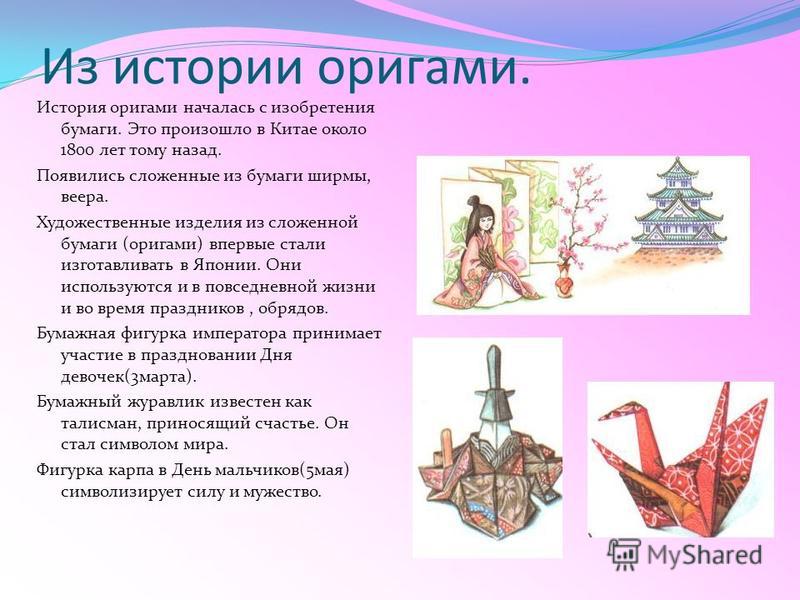 Из истории оригами.

История оригами началась с изобретения бумаги. Это произошло в Китае около 1800 лет тому назад.

Появились сложенные из бумаги ширмы, веера.

Художественные изделия из сложенной бумаги (оригами) впервые стали изготавливать в Японии. Они используются и в повседневной жизни и во время праздников , обрядов.

Бумажная фигурка императора принимает участие в праздновании Дня девочек(3марта).

Бумажный журавлик известен как талисман, приносящий счастье. Он стал символом мира.

Фигурка карпа в День мальчиков(5мая) символизирует силу и мужество.

MyShared